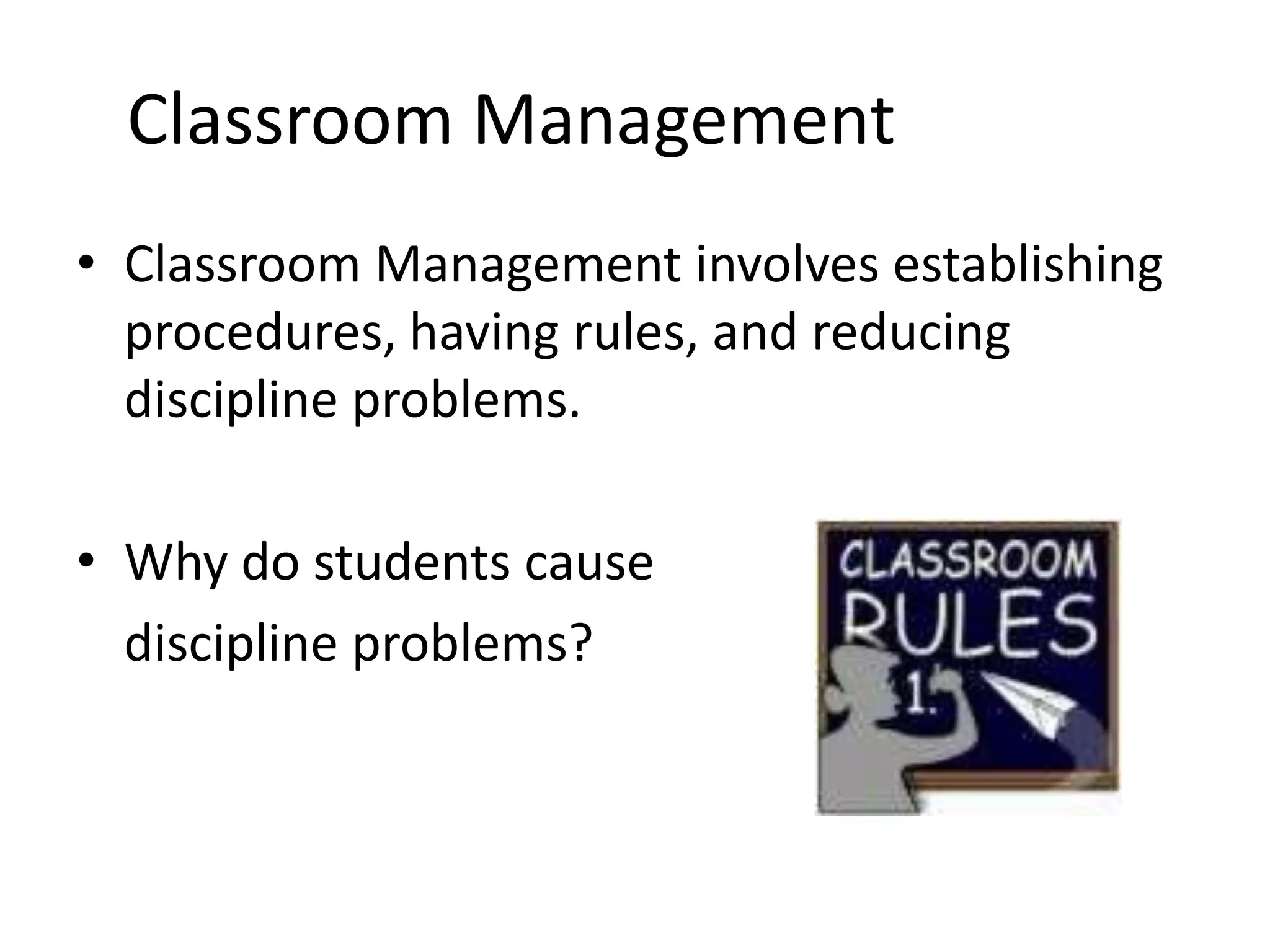 Classroom Management

• Classroom Management involves establishing procedures, having rules, and reducing discipline problems.

• Why do students cause discipline problems?

CLASSROOM RULES
1.